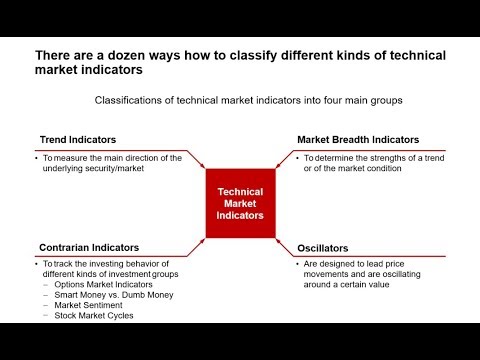 There are a dozen ways how to classify different kinds of technical market indicators

Classifications of technical market indicators into four main groups

Trend Indicators

• To measure the main direction of the underlying security/market

Market Breadth Indicators

• To determine the strengths of a trend or of the market condition

Technical Market Indicators

Contrarian Indicators

• To track the investing behavior of different kinds of investment groups
– Options Market Indicators
– Smart Money vs. Dumb Money
– Market Sentiment
– Stock Market Cycles

Oscillators

• Are designed to lead price movements and are oscillating around a certain value